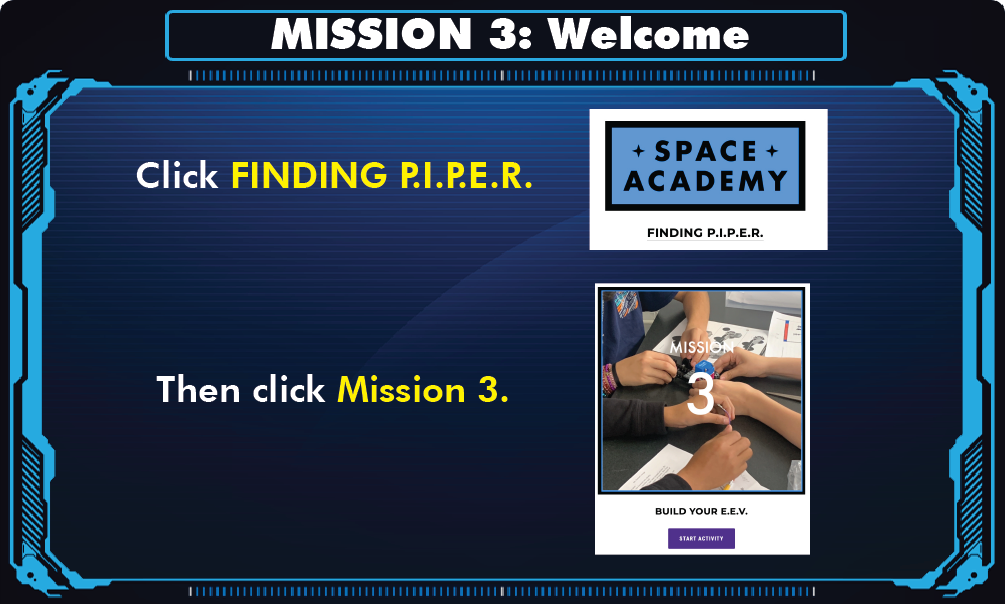 MISSION 3: Welcome

Click FINDING P.I.P.E.R.

SPACE ACADEMY

FINDING P.I.P.E.R.

Then click Mission 3.

MISSION 3

BUILD YOUR E.E.V.

START ACTIVITY